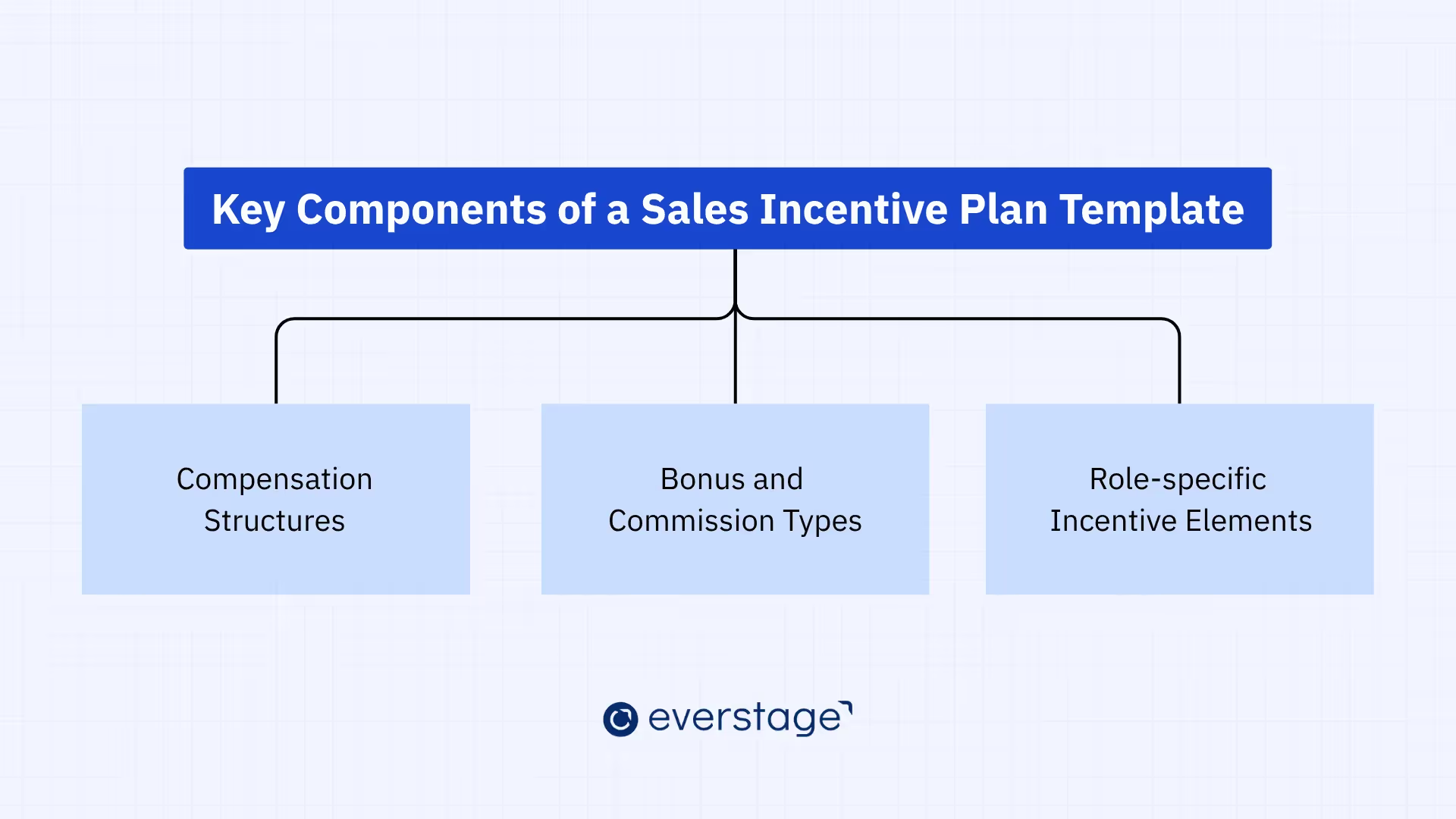 Key Components of a Sales Incentive Plan Template

Compensation Structures

Bonus and Commission Types

Role-specific Incentive Elements

everstage